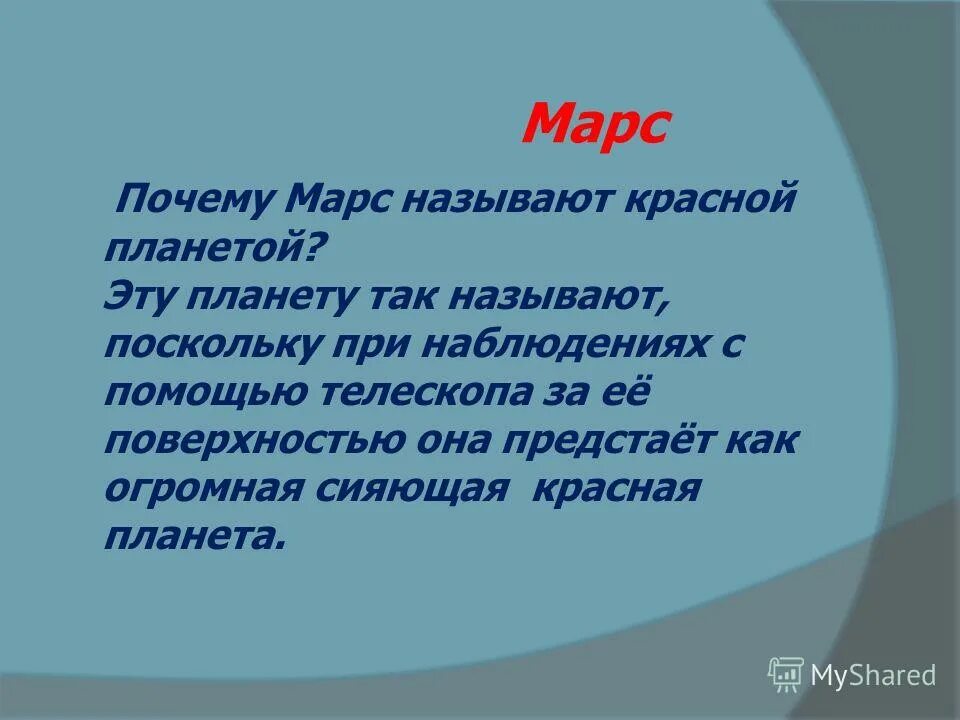 Марс

Почему Марс называют красной планетой?
Эту планету так называют, поскольку при наблюдениях с помощью телескопа за её поверхностью она предстаёт как огромная сияющая красная планета.

MyShared